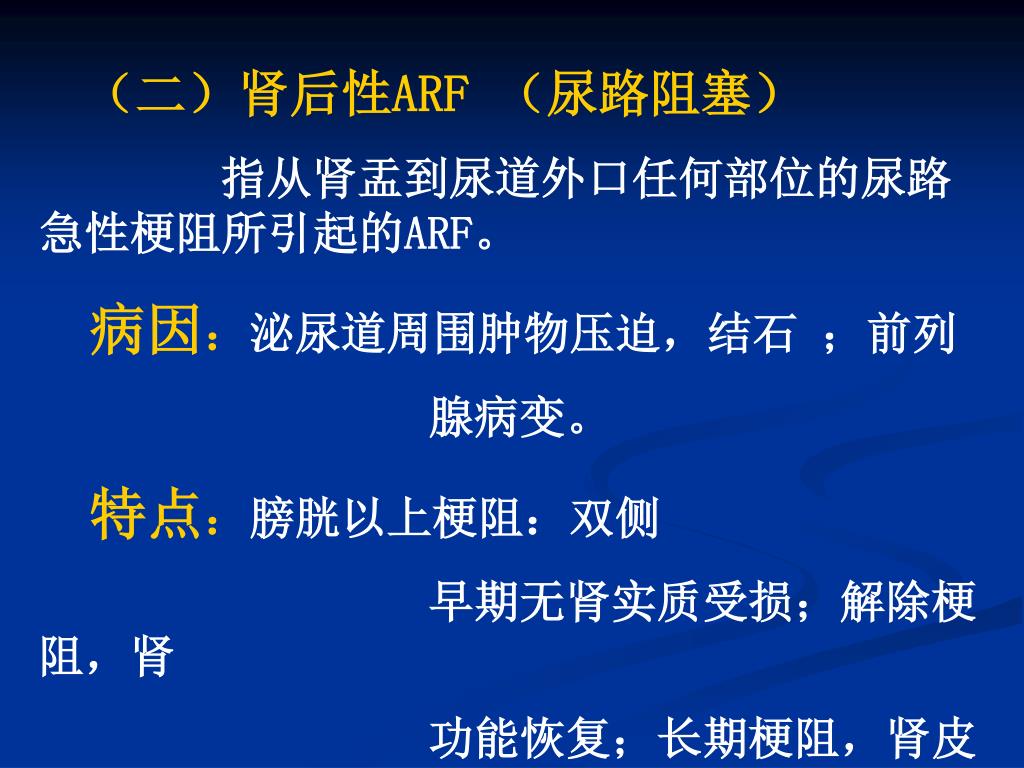 （二）肾后性ARF （尿路阻塞）

指从肾盂到尿道外口任何部位的尿路急性梗阻所引起的ARF。

病因：泌尿道周围肿物压迫，结石 ；前列腺病变。

特点：膀胱以上梗阻：双侧

早期无肾实质受损；解除梗阻，肾

功能恢复；长期梗阻，肾皮